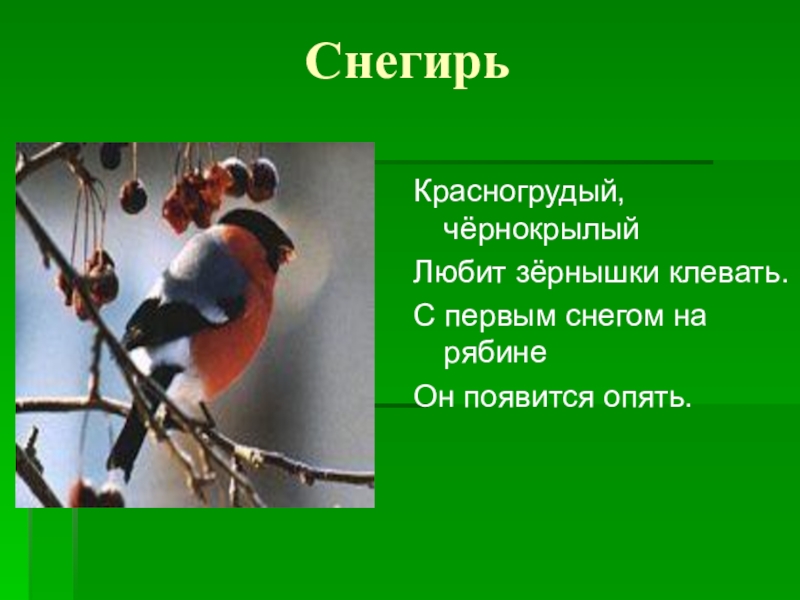 Снегирь

Красногрудый, чёрнокрылый

Любит зёрнышки клевать.

С первым снегом на рябине

Он появится опять.